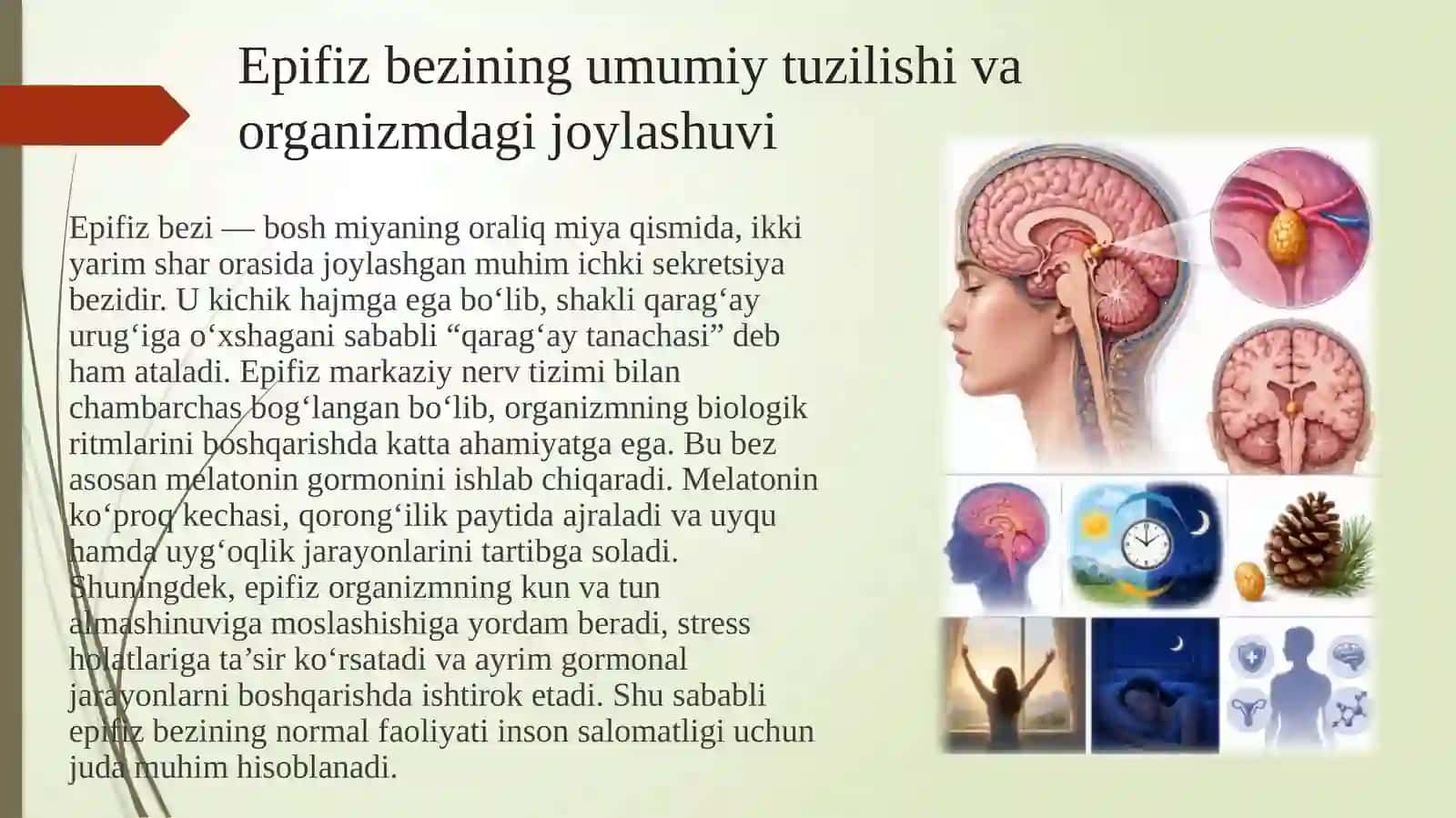 Epifiz bezining umumiy tuzilishi va organizmdagi joylashuvi

Epifiz bezi — bosh miyaning oraliq miya qismida, ikki yarim shar orasida joylashgan muhim ichki sekretsiya bezidir. U kichik hajmga ega bo‘lib, shakli qarag‘ay urug‘iga o‘xshagani sababli “qarag‘ay tanachasi” deb ham ataladi. Epifiz markaziy nerv tizimi bilan chambarchas bog‘langan bo‘lib, organizmning biologik ritmlarini boshqarishda katta ahamiyatga ega. Bu bez asosan melatonin gormonini ishlab chiqaradi. Melatonin ko‘proq kechasi, qorong‘ilik paytida ajraladi va uyqu hamda uyg‘oqlik jarayonlarini tartibga soladi. Shuningdek, epifiz organizmning kun va tun almashinuviga moslashishiga yordam beradi, stress holatlariga ta’sir ko‘rsatadi va ayrim gormonal jarayonlarni boshqarishda ishtirok etadi. Shu sababli epifiz bezining normal faoliyati inson salomatligi uchun juda muhim hisoblanadi.